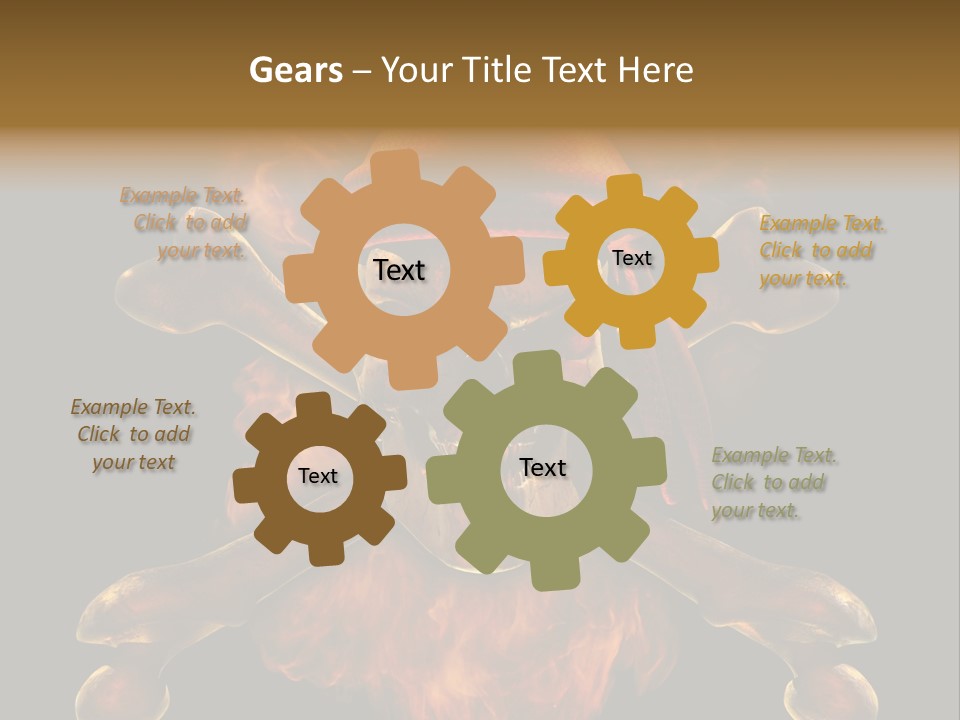 Gears – Your Title Text Here

Example Text. Click to add your text.

Text

Text

Example Text. Click to add your text.

Example Text. Click to add your text

Text

Text

Example Text. Click to add your text.